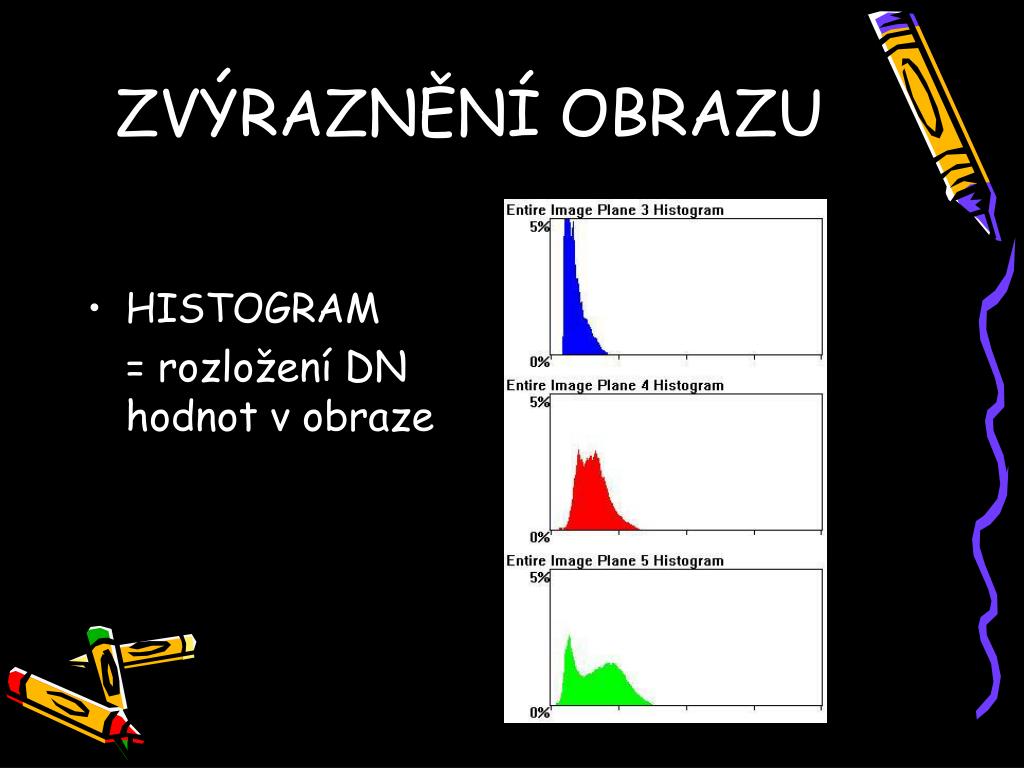 ZVÝRAZNĚNÍ OBRAZU

• HISTOGRAM
= rozložení DN hodnot v obraze

Entire Image Plane 3 Histogram
5%
0%

Entire Image Plane 4 Histogram
5%
0%

Entire Image Plane 5 Histogram
5%
0%